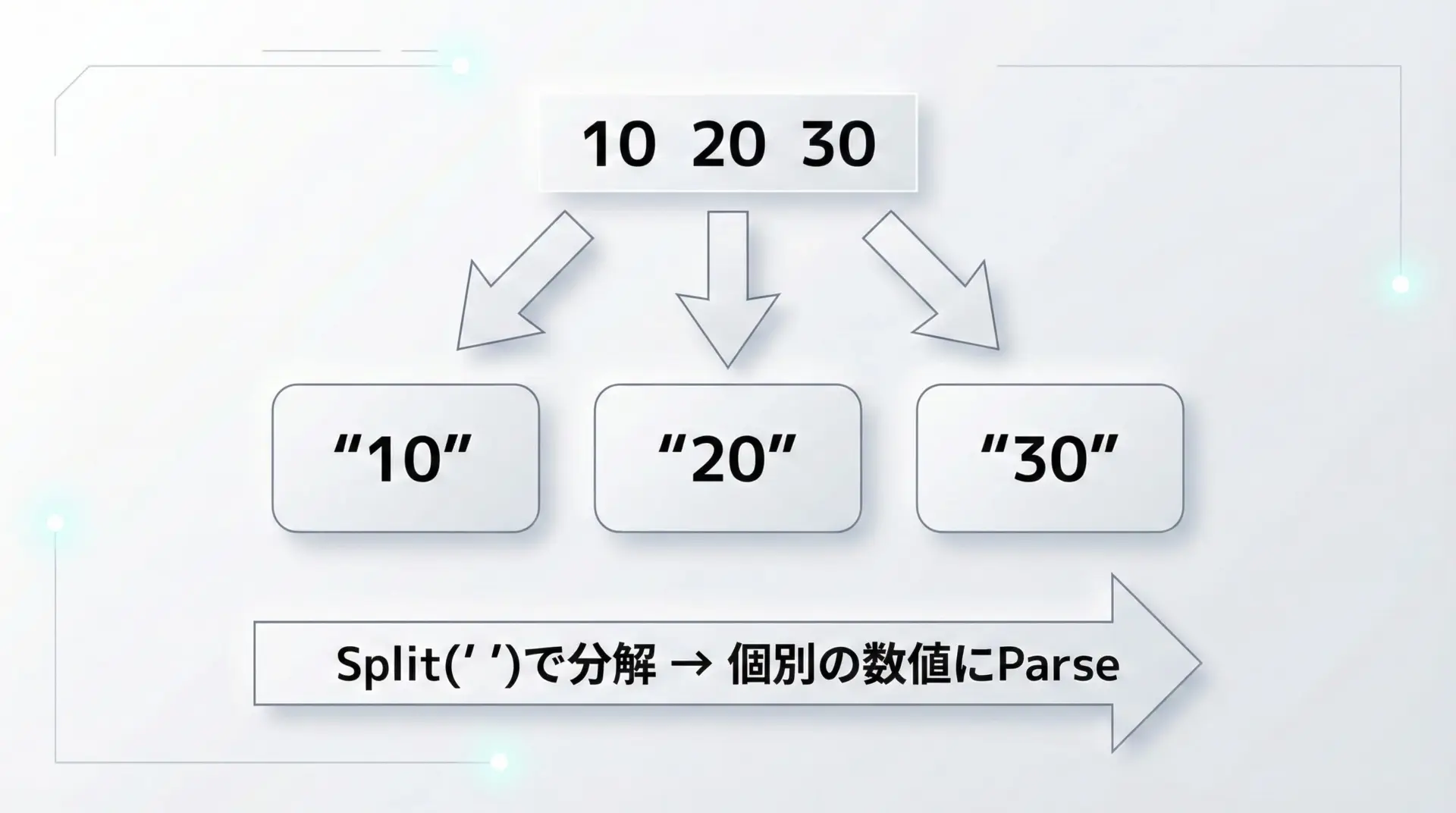 10 20 30

“10”

“20”

“30”

Split(’ ’)で分解 → 個別の数値にParse